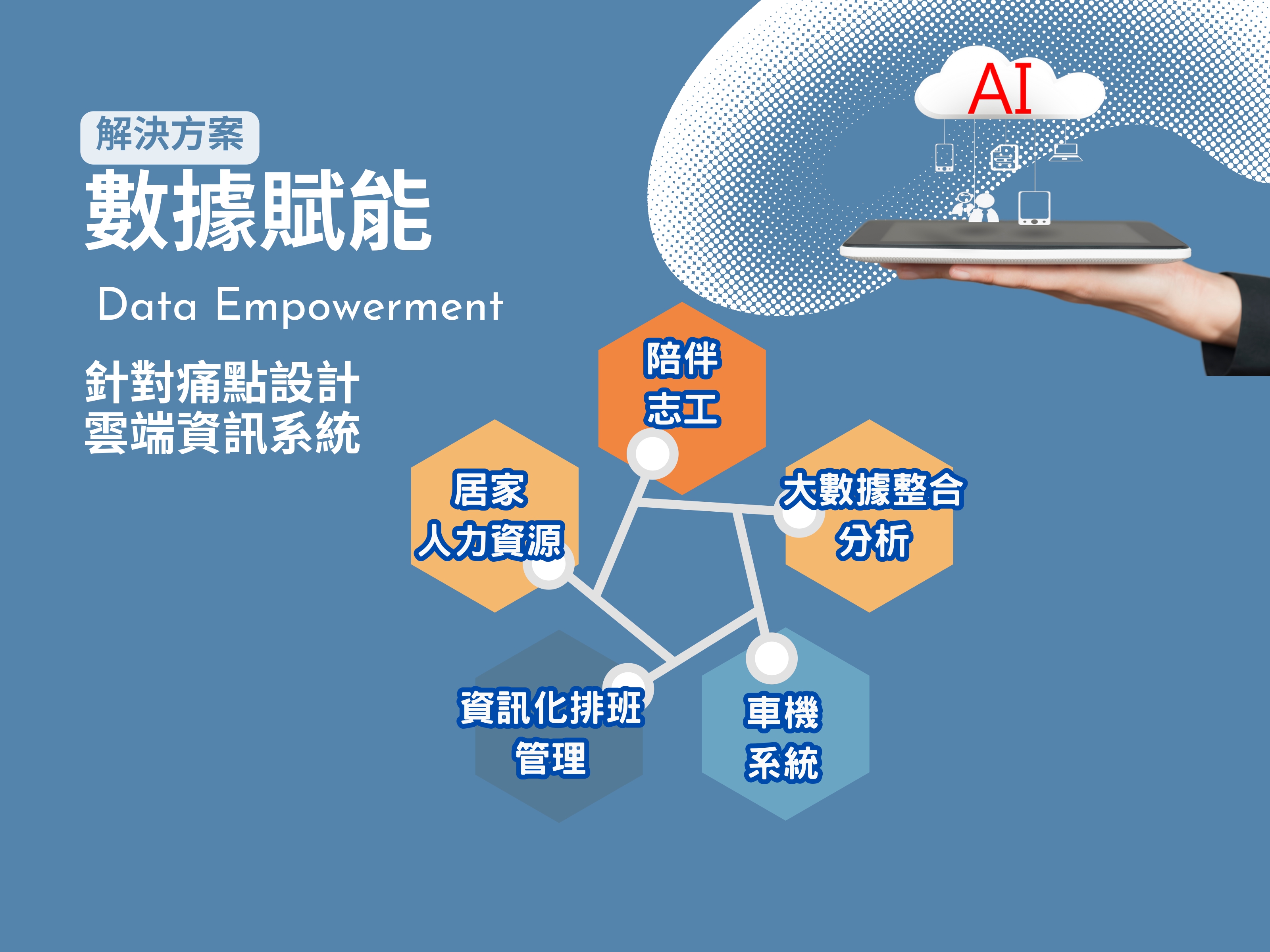 解決方案
數據賦能
Data Empowerment
針對痛點設計
雲端資訊系統

AI

陪伴
志工

居家
人力資源

大數據整合
分析

資訊化排班
管理

車機
系統